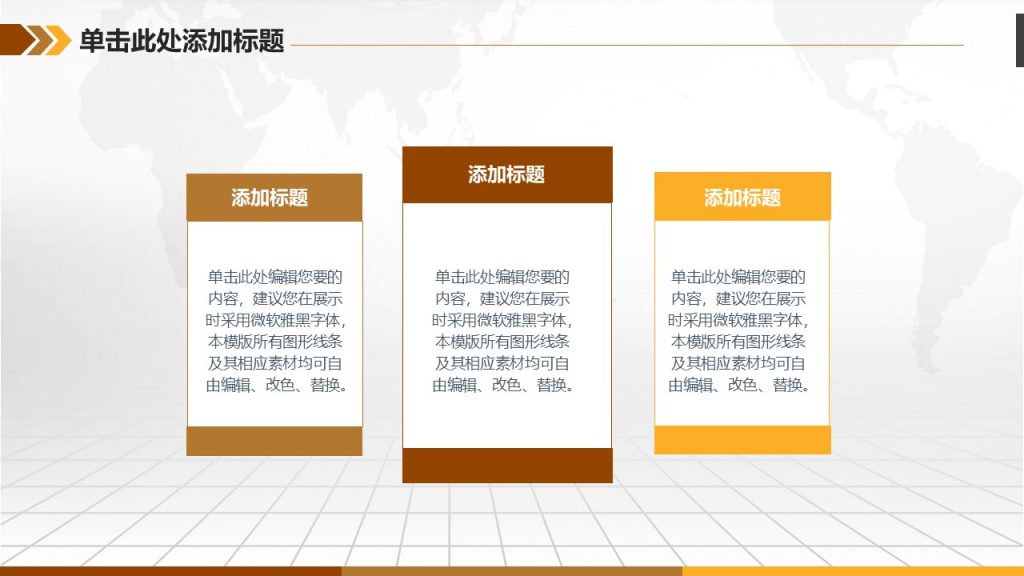 单击此处添加标题

添加标题

单击此处编辑您要的内容，建议您在展示时采用微软雅黑字体，本模版所有图形线条及其相应素材均可自由编辑、改色、替换。

添加标题

单击此处编辑您要的内容，建议您在展示时采用微软雅黑字体，本模版所有图形线条及其相应素材均可自由编辑、改色、替换。

添加标题

单击此处编辑您要的内容，建议您在展示时采用微软雅黑字体，本模版所有图形线条及其相应素材均可自由编辑、改色、替换。